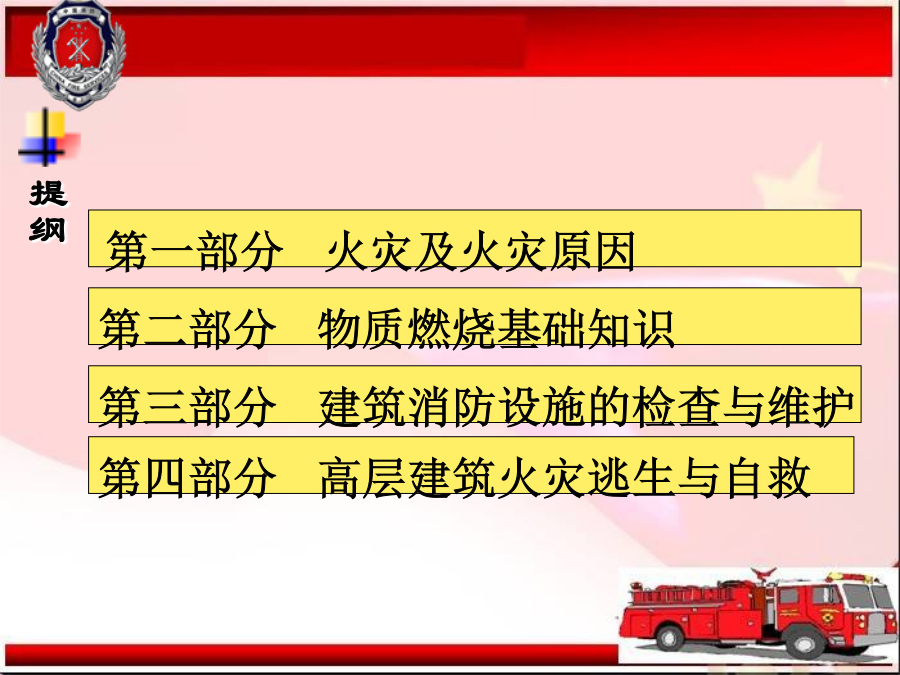 提纲

第一部分　火灾及火灾原因

第二部分　物质燃烧基础知识

第三部分　建筑消防设施的检查与维护

第四部分　高层建筑火灾逃生与自救